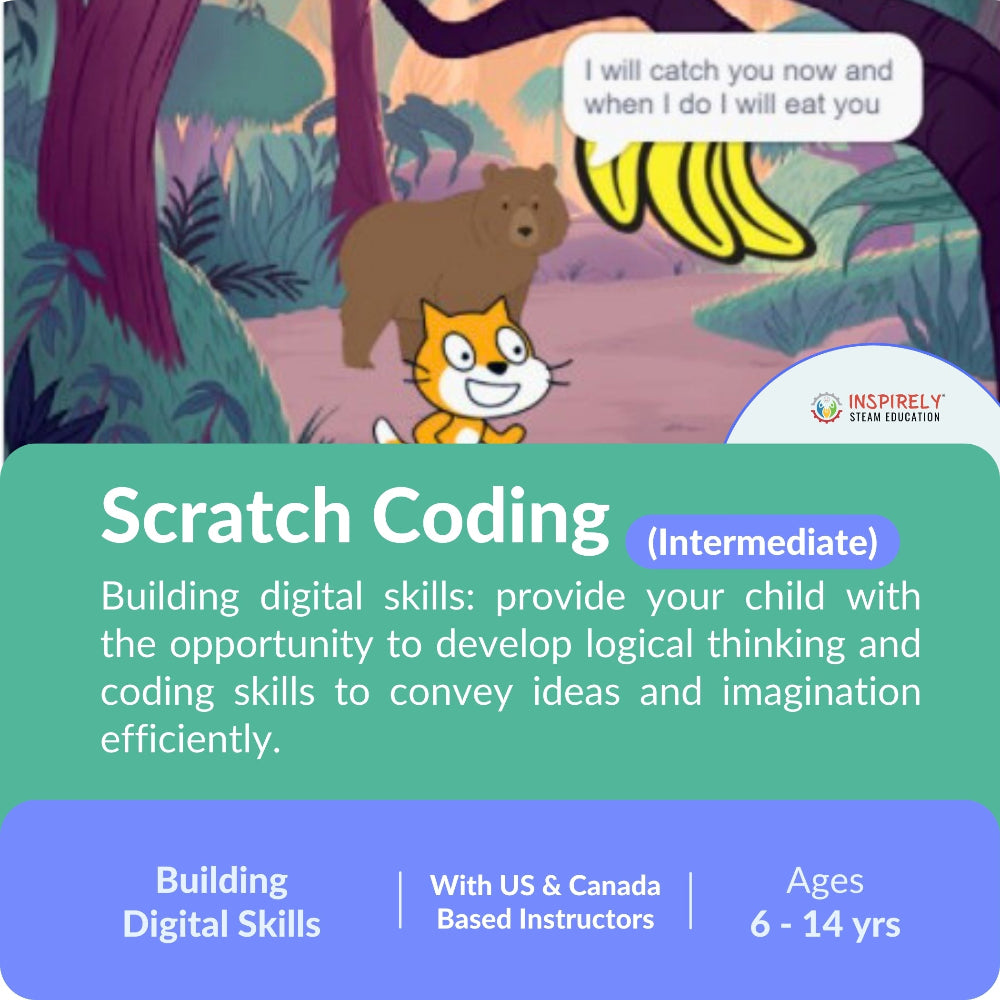 I will catch you now and when I do I will eat you

INSPIRELY
STEAM EDUCATION

Scratch Coding (Intermediate)

Building digital skills: provide your child with the opportunity to develop logical thinking and coding skills to convey ideas and imagination efficiently.

Building Digital Skills

With US & Canada Based Instructors

Ages 6 - 14 yrs